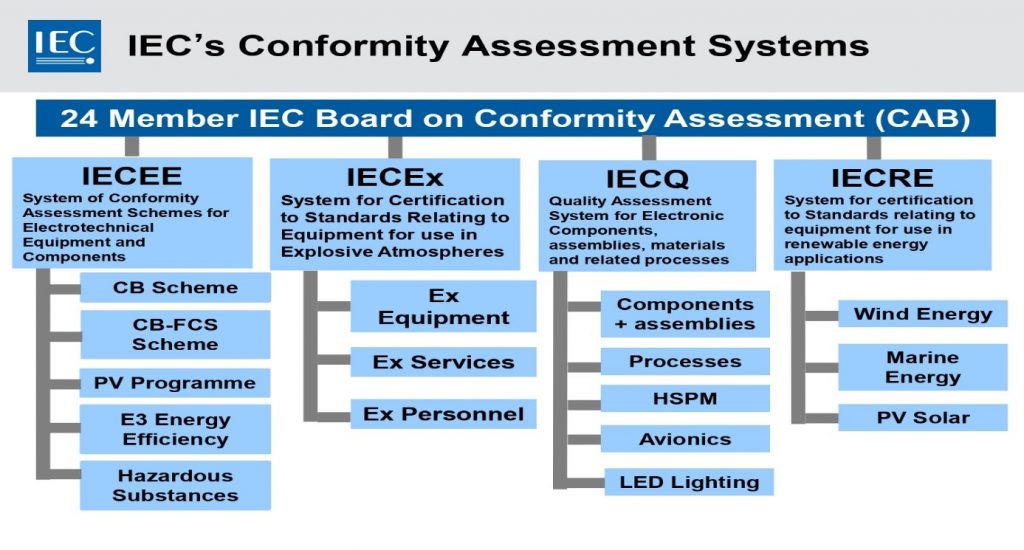 IEC

IEC's Conformity Assessment Systems

24 Member IEC Board on Conformity Assessment (CAB)

IECEE
System of Conformity Assessment Schemes for Electrotechnical Equipment and Components

CB Scheme

CB-FCS Scheme

PV Programme

E3 Energy Efficiency

Hazardous Substances

IECEx
System for Certification to Standards Relating to Equipment for use in Explosive Atmospheres

Ex Equipment

Ex Services

Ex Personnel

IECQ
Quality Assessment System for Electronic Components, assemblies, materials and related processes

Components + assemblies

Processes

HSPM

Avionics

LED Lighting

IECRE
System for certification to Standards relating to equipment for use in renewable energy applications

Wind Energy

Marine Energy

PV Solar